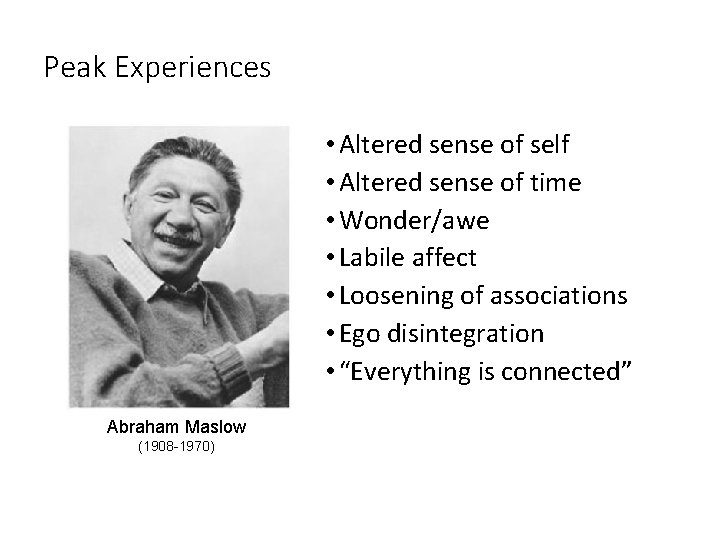 Peak Experiences

Abraham Maslow
(1908-1970)

• Altered sense of self
• Altered sense of time
• Wonder/awe
• Labile affect
• Loosening of associations
• Ego disintegration
• “Everything is connected”